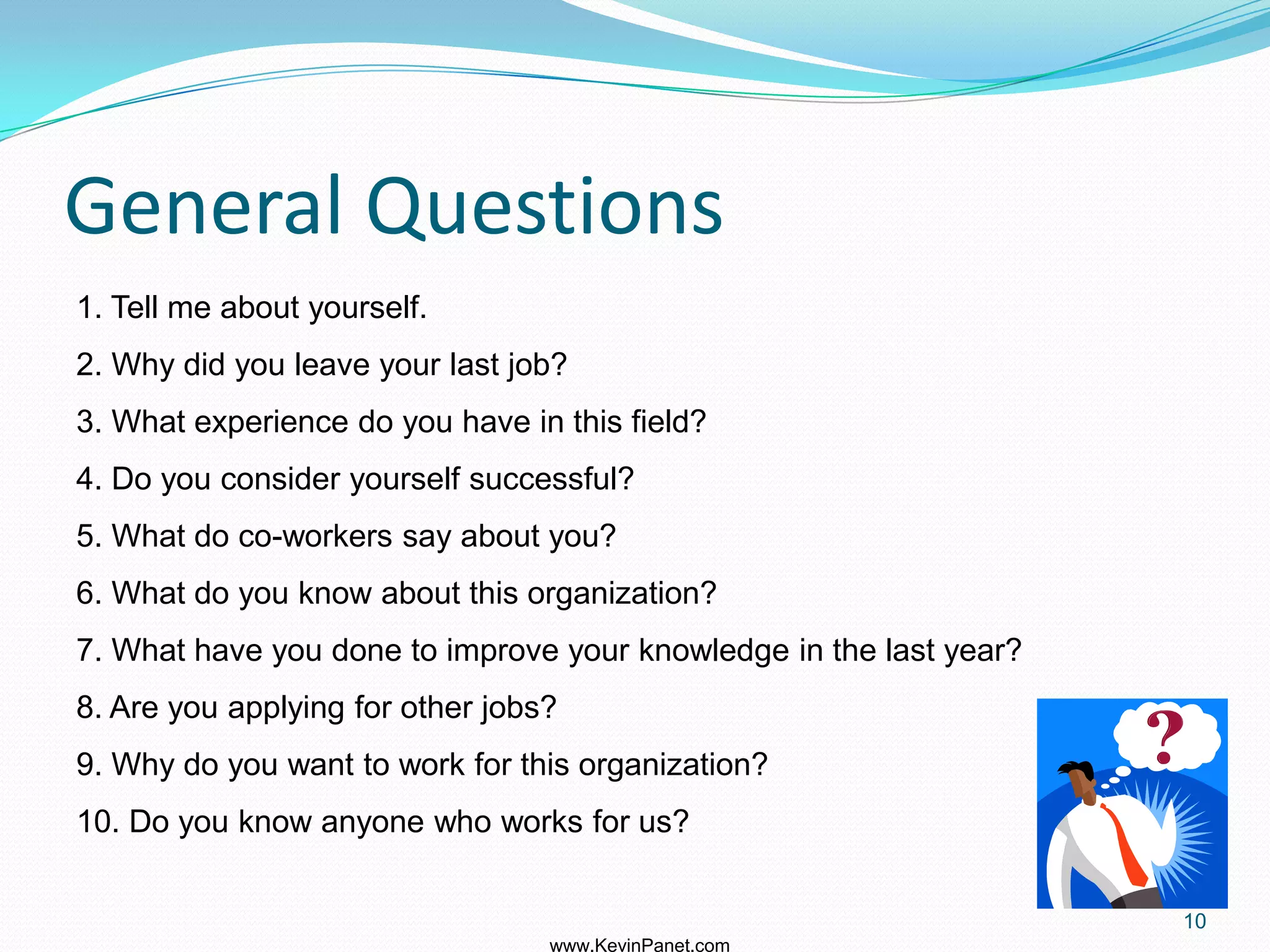 General Questions

1. Tell me about yourself.

2. Why did you leave your last job?

3. What experience do you have in this field?

4. Do you consider yourself successful?

5. What do co-workers say about you?

6. What do you know about this organization?

7. What have you done to improve your knowledge in the last year?

8. Are you applying for other jobs?

9. Why do you want to work for this organization?

10. Do you know anyone who works for us?

?

10

www.KevinPanet.com